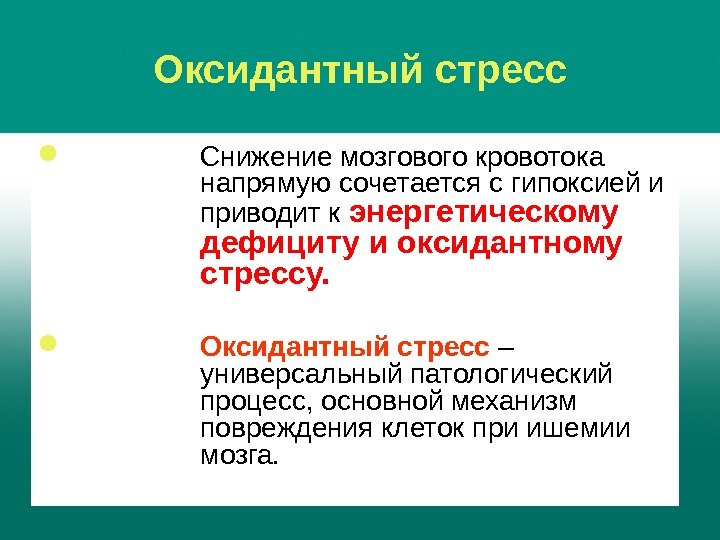 Оксидантный стресс

Снижение мозгового кровотока напрямую сочетается с гипоксией и приводит к энергетическому дефициту и оксидантному стрессу.

Оксидантный стресс – универсальный патологический процесс, основной механизм повреждения клеток при ишемии мозга.